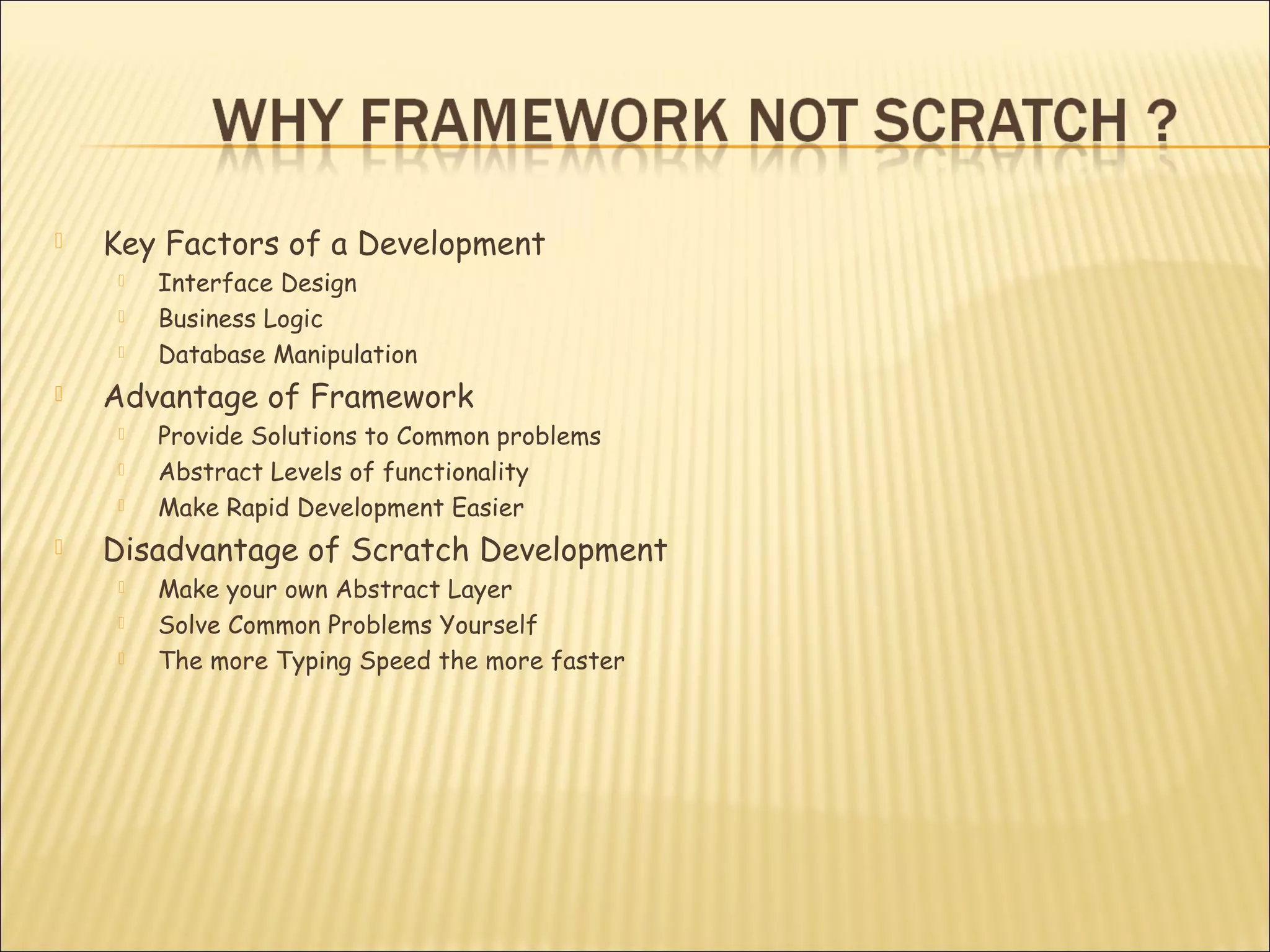 WHY FRAMEWORK NOT SCRATCH ?

Key Factors of a Development
Interface Design
Business Logic
Database Manipulation

Advantage of Framework
Provide Solutions to Common problems
Abstract Levels of functionality
Make Rapid Development Easier

Disadvantage of Scratch Development
Make your own Abstract Layer
Solve Common Problems Yourself
The more Typing Speed the more faster